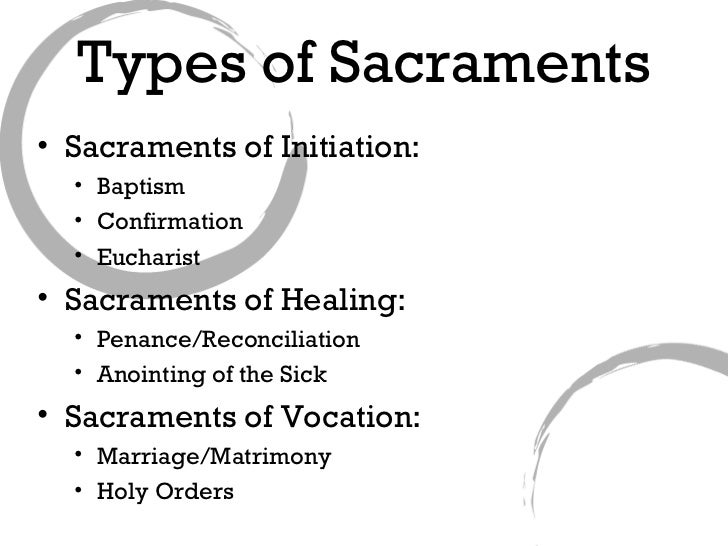 Types of Sacraments

• Sacraments of Initiation:
  • Baptism
  • Confirmation
  • Eucharist
• Sacraments of Healing:
  • Penance/Reconciliation
  • Anointing of the Sick
• Sacraments of Vocation:
  • Marriage/Matrimony
  • Holy Orders